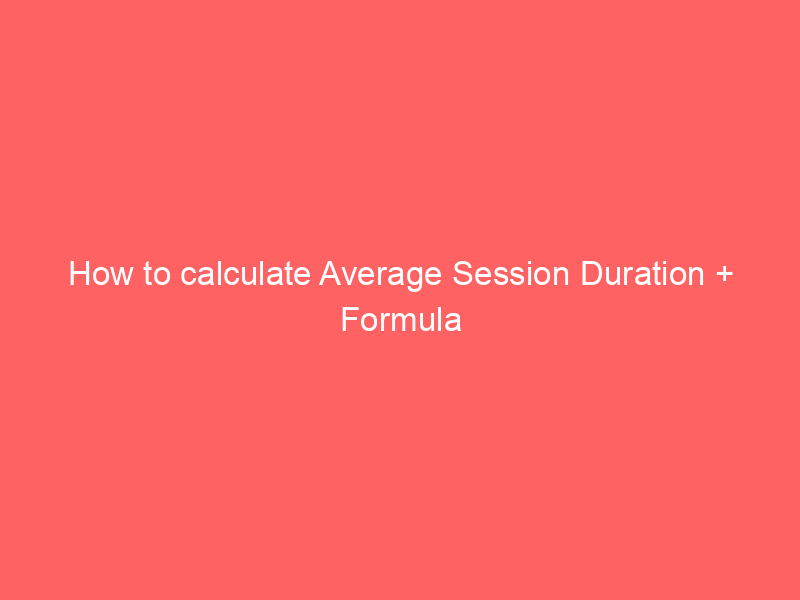 How to calculate Average Session Duration + Formula